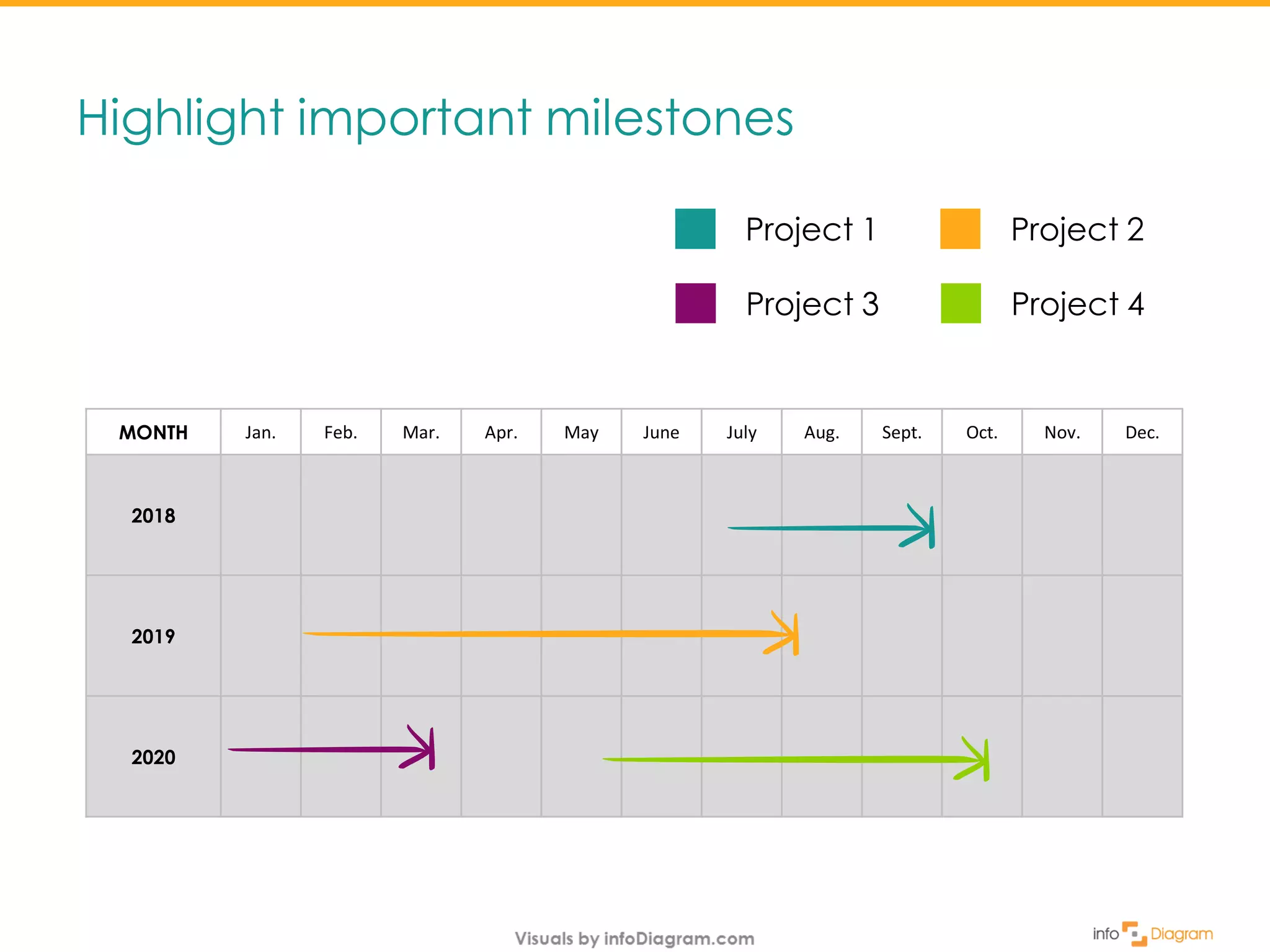 Highlight important milestones

Project 1
Project 2
Project 3
Project 4

| MONTH | Jan. | Feb. | Mar. | Apr. | May | June | July | Aug. | Sept. | Oct. | Nov. | Dec. |
|---|---|---|---|---|---|---|---|---|---|---|---|---|
| 2018 | | | | | | | | | | | | |
| 2019 | | | | | | | | | | | | |
| 2020 | | | | | | | | | | | | |

Visuals by infoDiagram.com

info Diagram